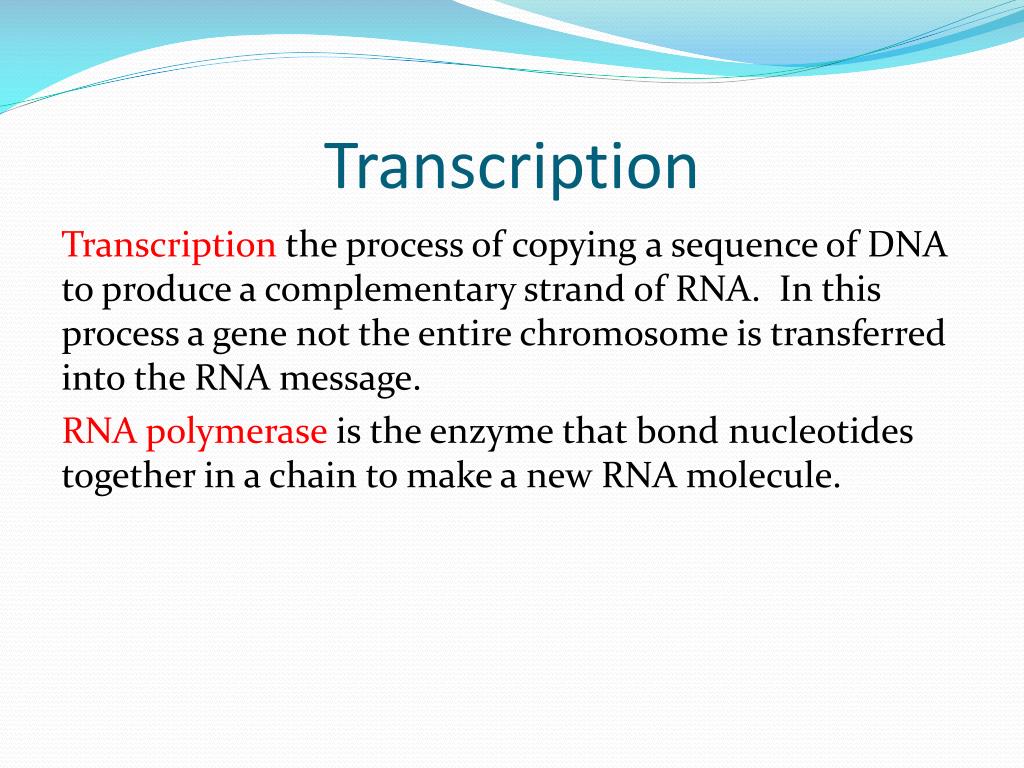 Transcription

Transcription the process of copying a sequence of DNA to produce a complementary strand of RNA. In this process a gene not the entire chromosome is transferred into the RNA message.

RNA polymerase is the enzyme that bond nucleotides together in a chain to make a new RNA molecule.